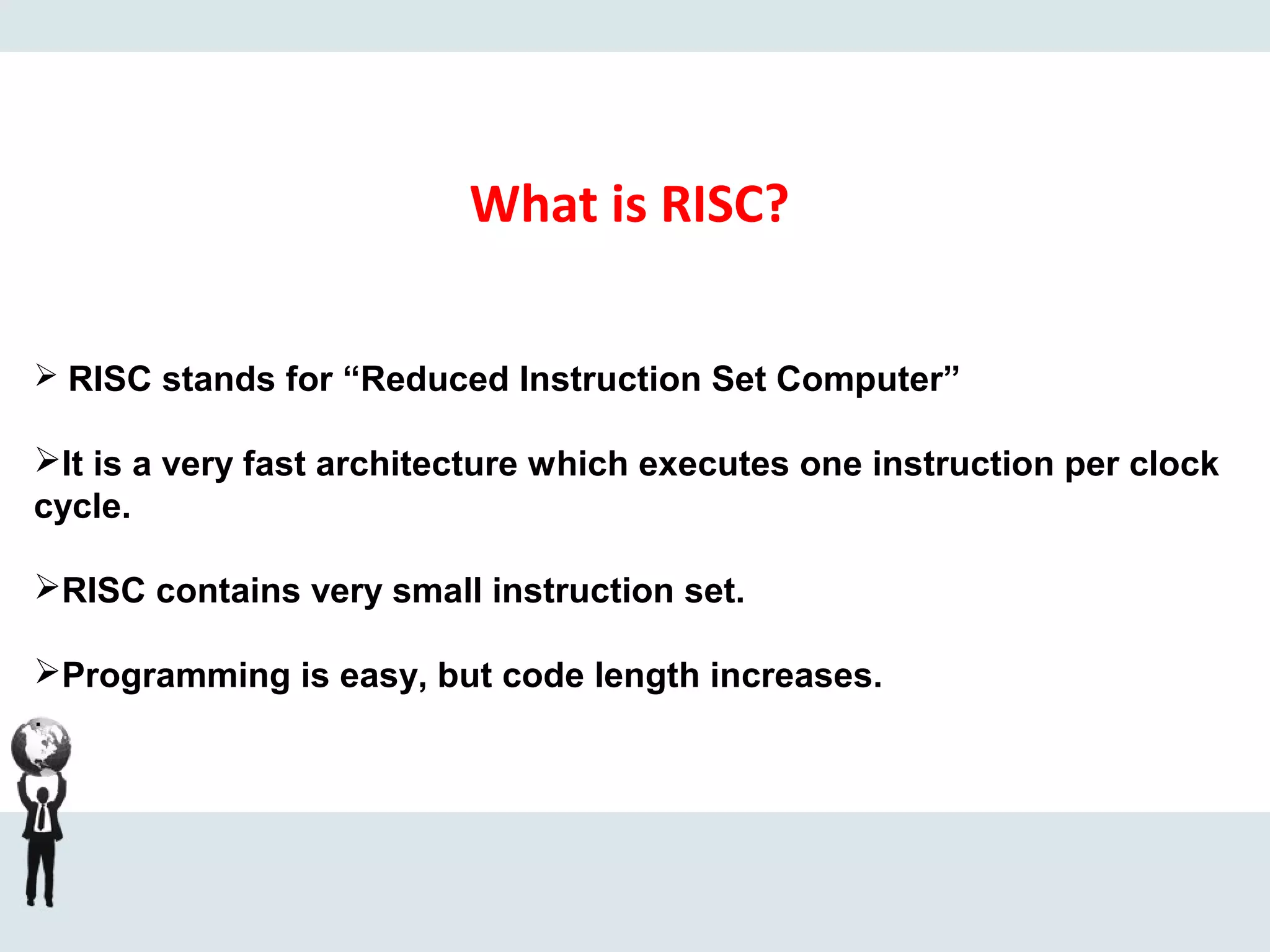 What is RISC?

➢ RISC stands for “Reduced Instruction Set Computer”

➢It is a very fast architecture which executes one instruction per clock cycle.

➢RISC contains very small instruction set.

➢Programming is easy, but code length increases.